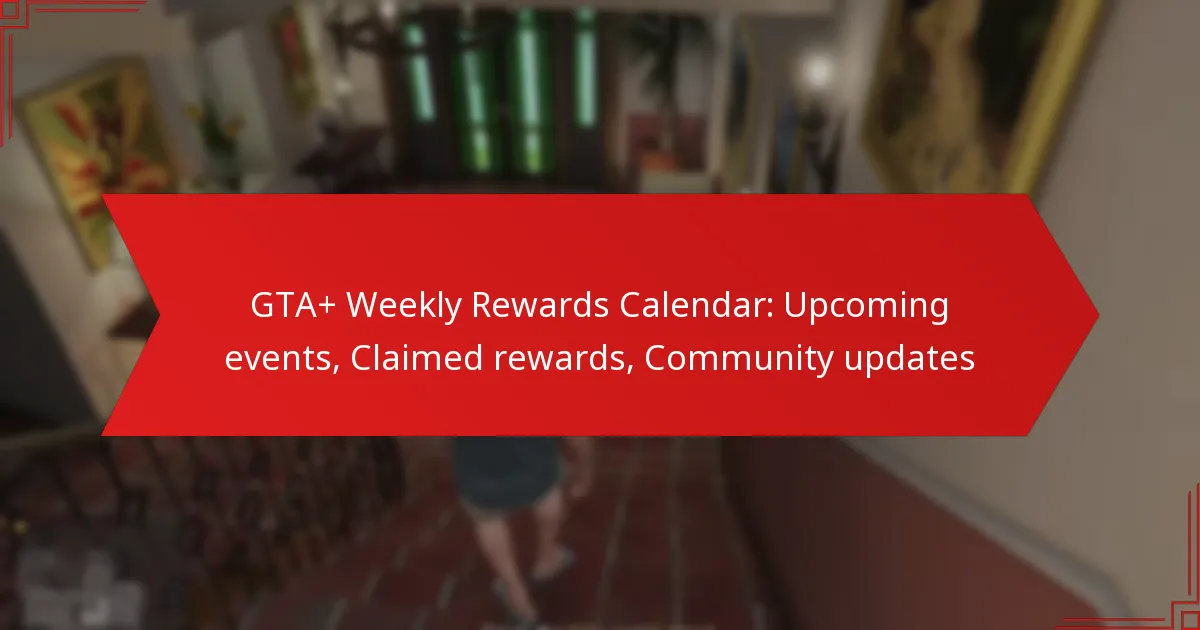 GTA+ Weekly Rewards Calendar: Upcoming events, Claimed rewards, Community updates